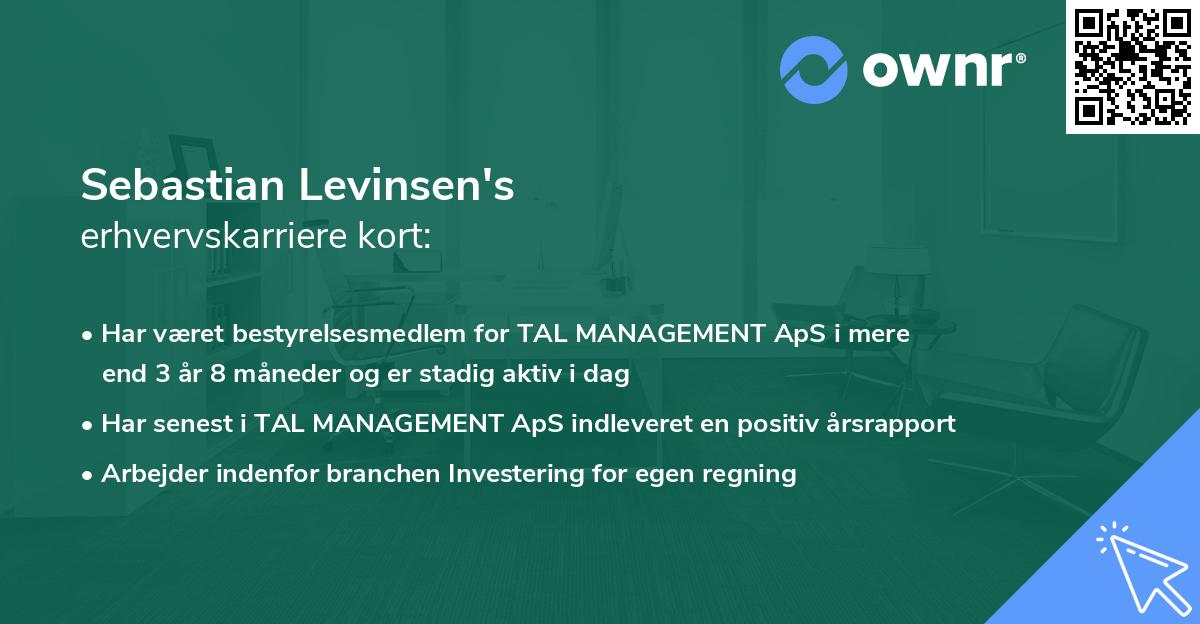 ownr®

Sebastian Levinsen's
erhvervskarriere kort:

• Har været bestyrelsesmedlem for TAL MANAGEMENT ApS i mere end 3 år 8 måneder og er stadig aktiv i dag
• Har senest i TAL MANAGEMENT ApS indleveret en positiv årsrapport
• Arbejder indenfor branchen Investering for egen regning